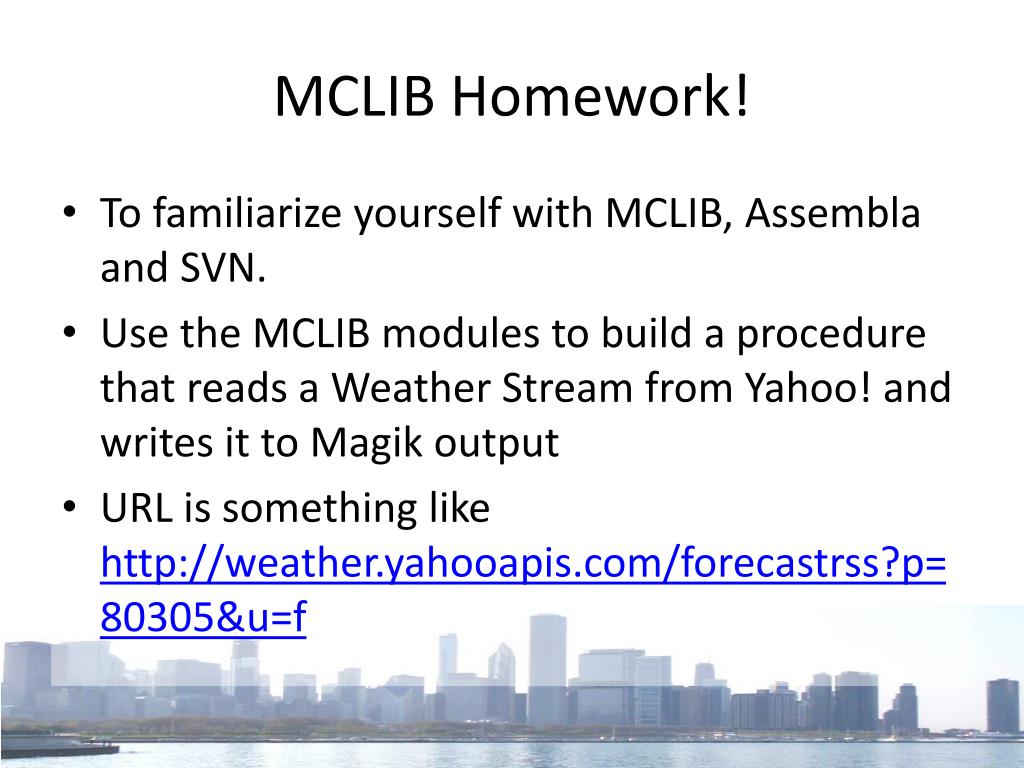 MCLIB Homework!

• To familiarize yourself with MCLIB, Assembla and SVN.

• Use the MCLIB modules to build a procedure that reads a Weather Stream from Yahoo! and writes it to Magik output

• URL is something like http://weather.yahooapis.com/forecastrss?p=80305&u=f